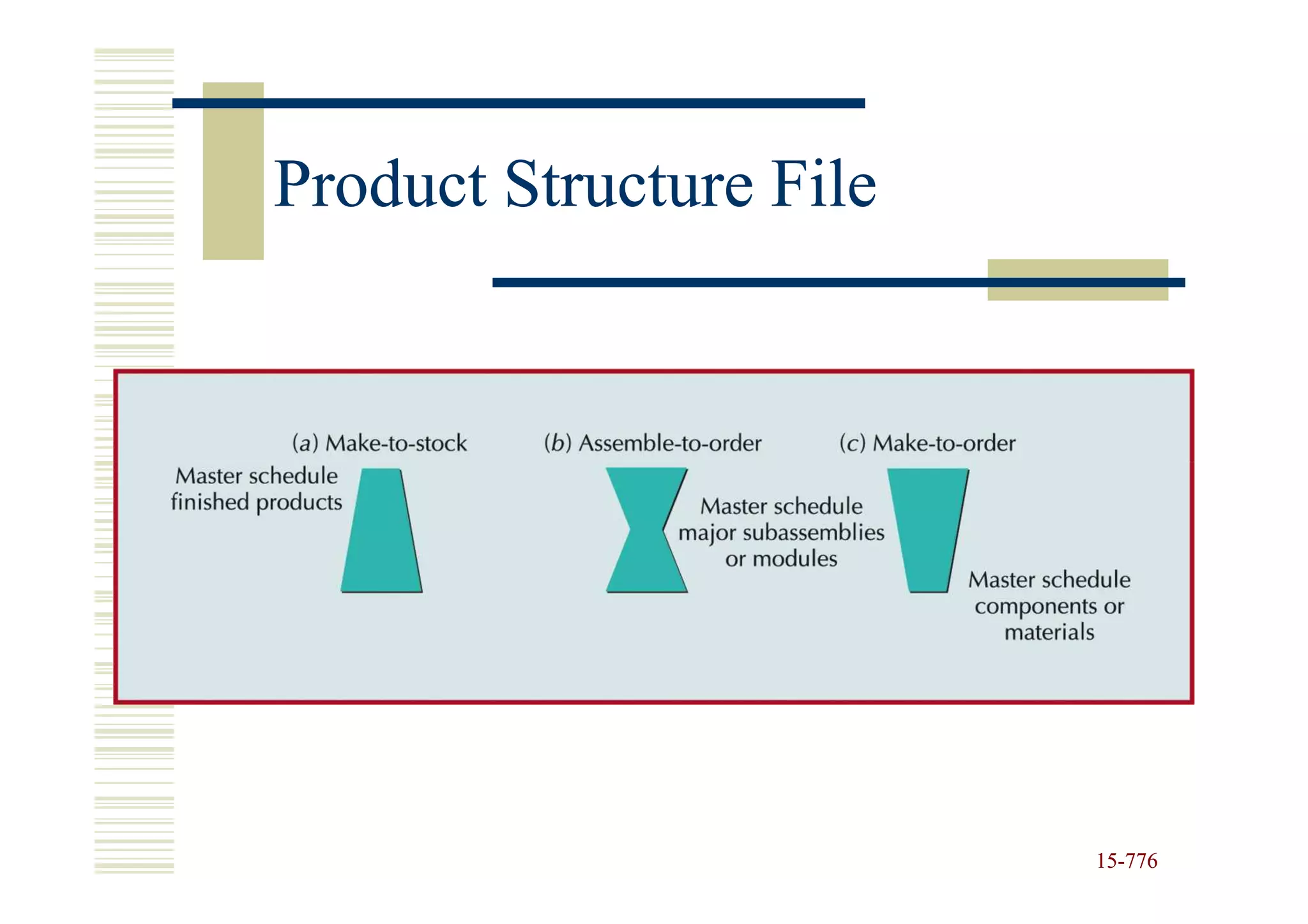 Product Structure File

(a) Make-to-stock

Master schedule finished products

(b) Assemble-to-order

Master schedule major subassemblies or modules

(c) Make-to-order

Master schedule components or materials

15-776